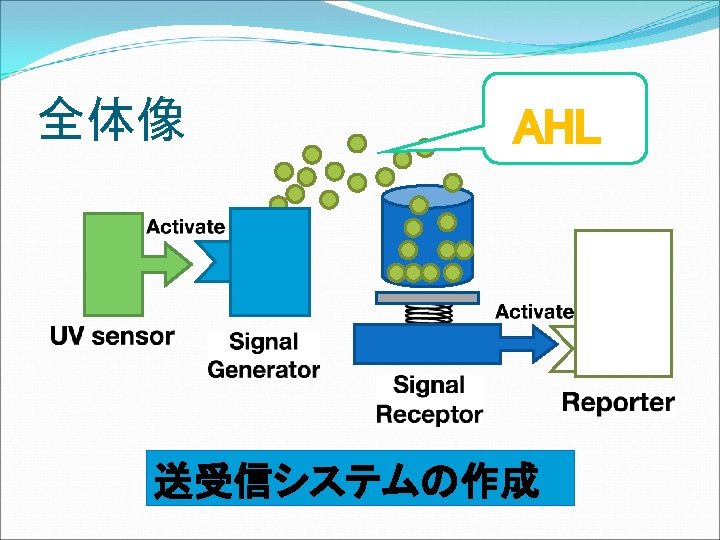 全体像

AHL

Activate

UV sensor

Signal Generator

Activate

Signal Receptor

Reporter

送受信システムの作成